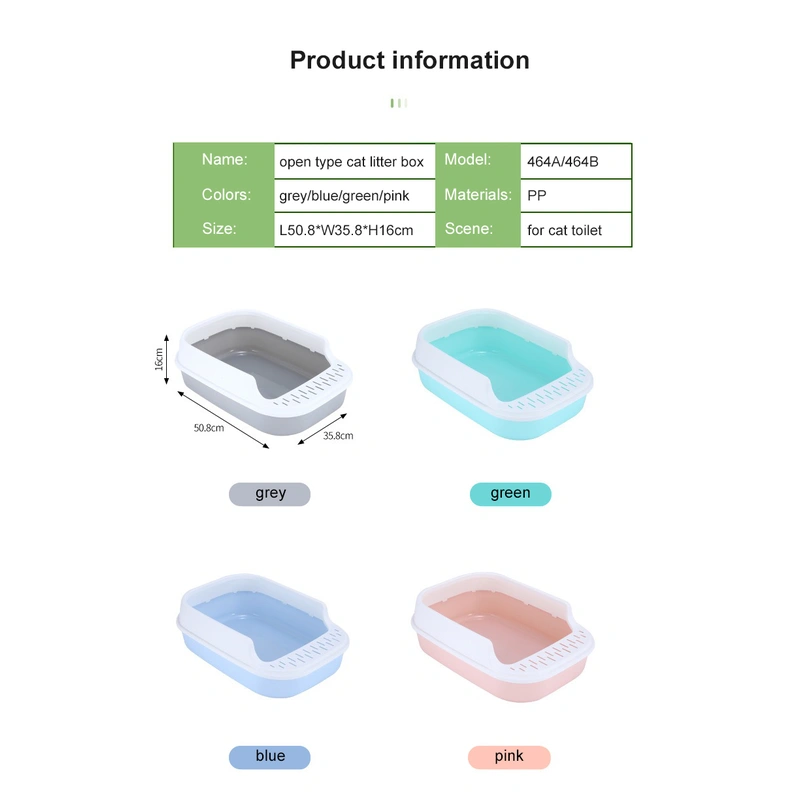 Product information

| Name: | open type cat litter box | Model: | 464A/464B |
|---|---|---|---|
| Colors: | grey/blue/green/pink | Materials: | PP |
| Size: | L50.8*W35.8*H16cm | Scene: | for cat toilet |

16cm

50.8cm

35.8cm

grey

green

blue

pink